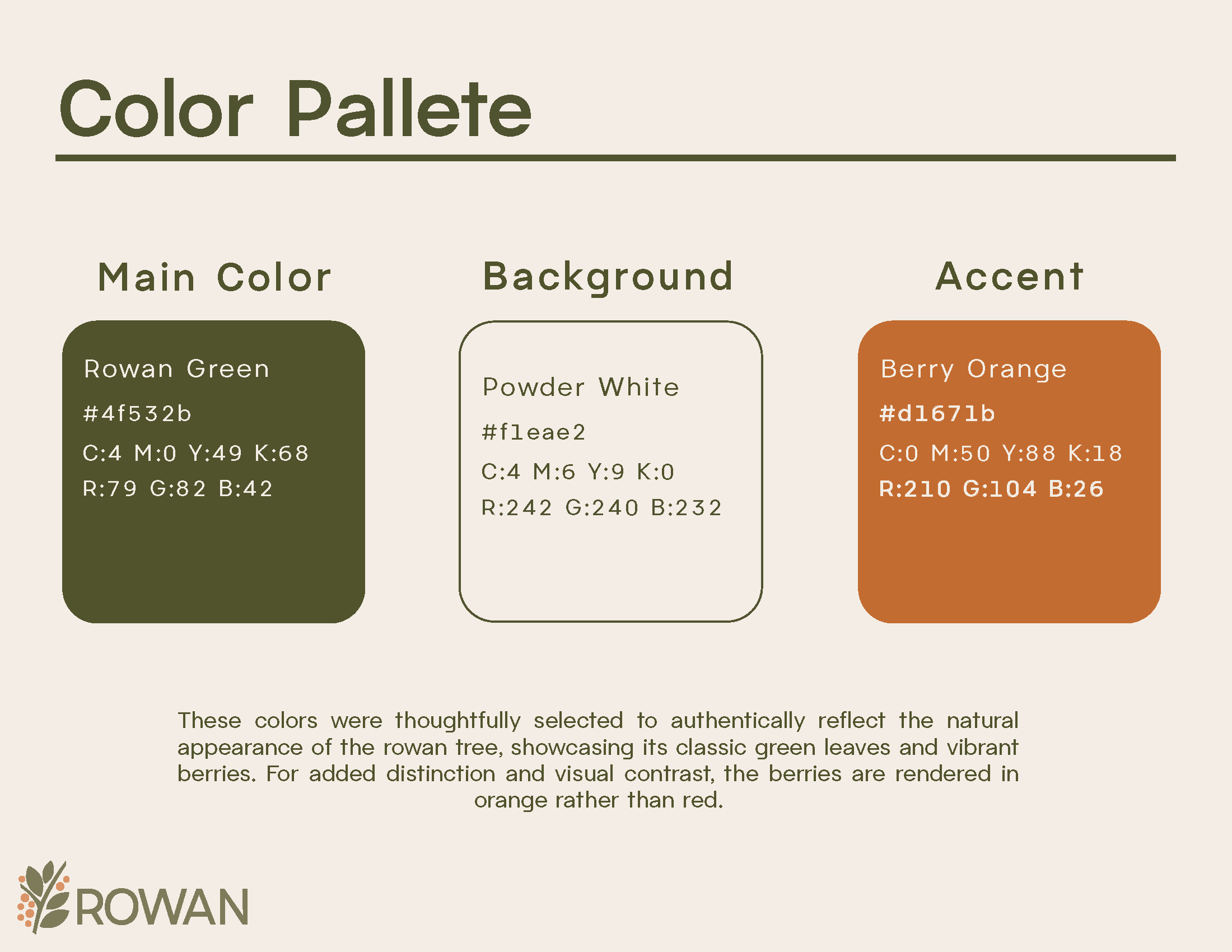 Color Pallete

Main Color

Rowan Green

#4f532b

C:4 M:0 Y:49 K:68

R:79 G:82 B:42

Background

Powder White

#f1eae2

C:4 M:6 Y:9 K:0

R:242 G:240 B:232

Accent

Berry Orange

#d1671b

C:0 M:50 Y:88 K:18

R:210 G:104 B:26

These colors were thoughtfully selected to authentically reflect the natural appearance of the rowan tree, showcasing its classic green leaves and vibrant berries. For added distinction and visual contrast, the berries are rendered in orange rather than red.

ROWAN